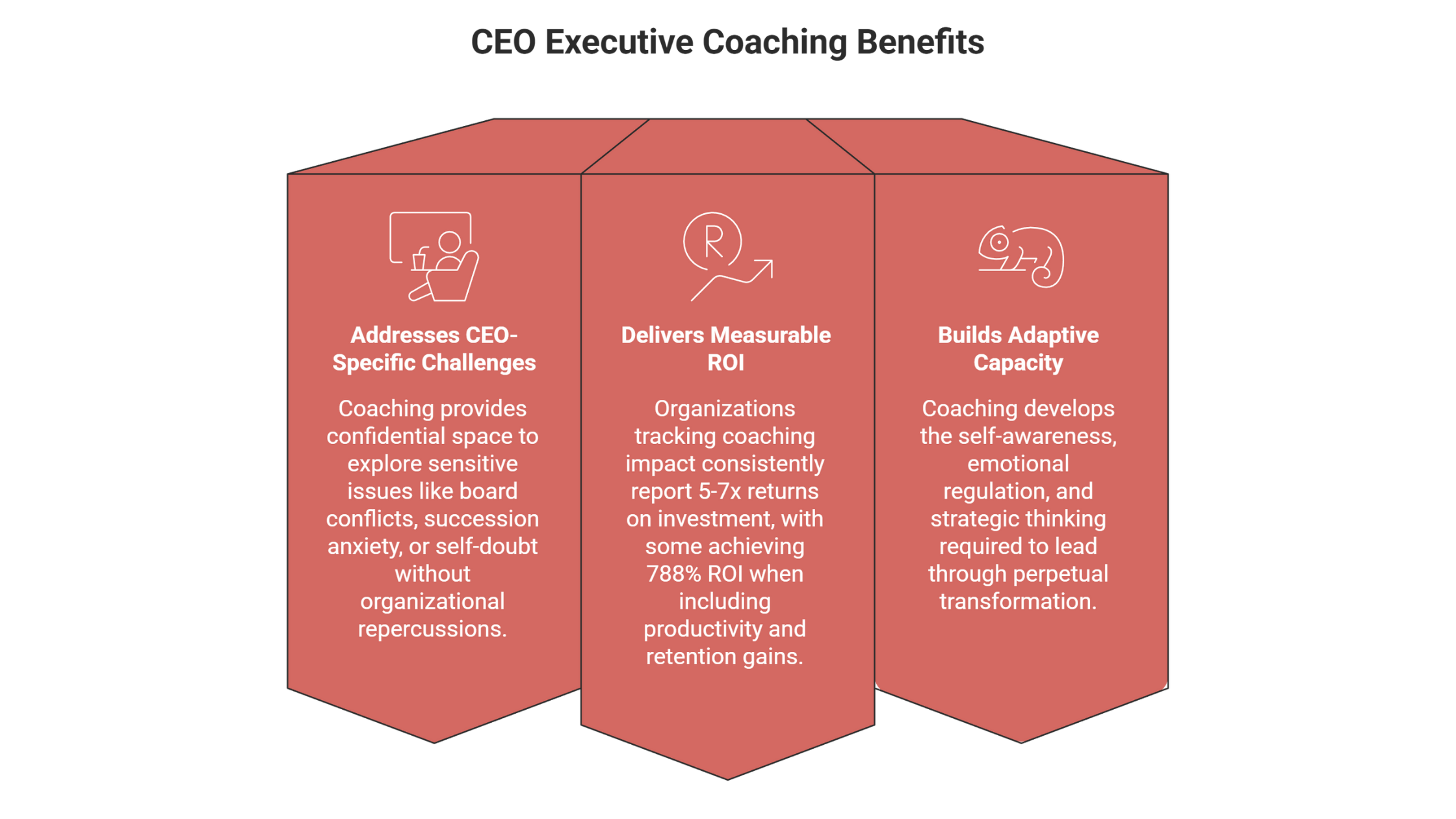 CEO Executive Coaching Benefits

Addresses CEO-Specific Challenges

Coaching provides confidential space to explore sensitive issues like board conflicts, succession anxiety, or self-doubt without organizational repercussions.

Delivers Measurable ROI

Organizations tracking coaching impact consistently report 5-7x returns on investment, with some achieving 788% ROI when including productivity and retention gains.

Builds Adaptive Capacity

Coaching develops the self-awareness, emotional regulation, and strategic thinking required to lead through perpetual transformation.